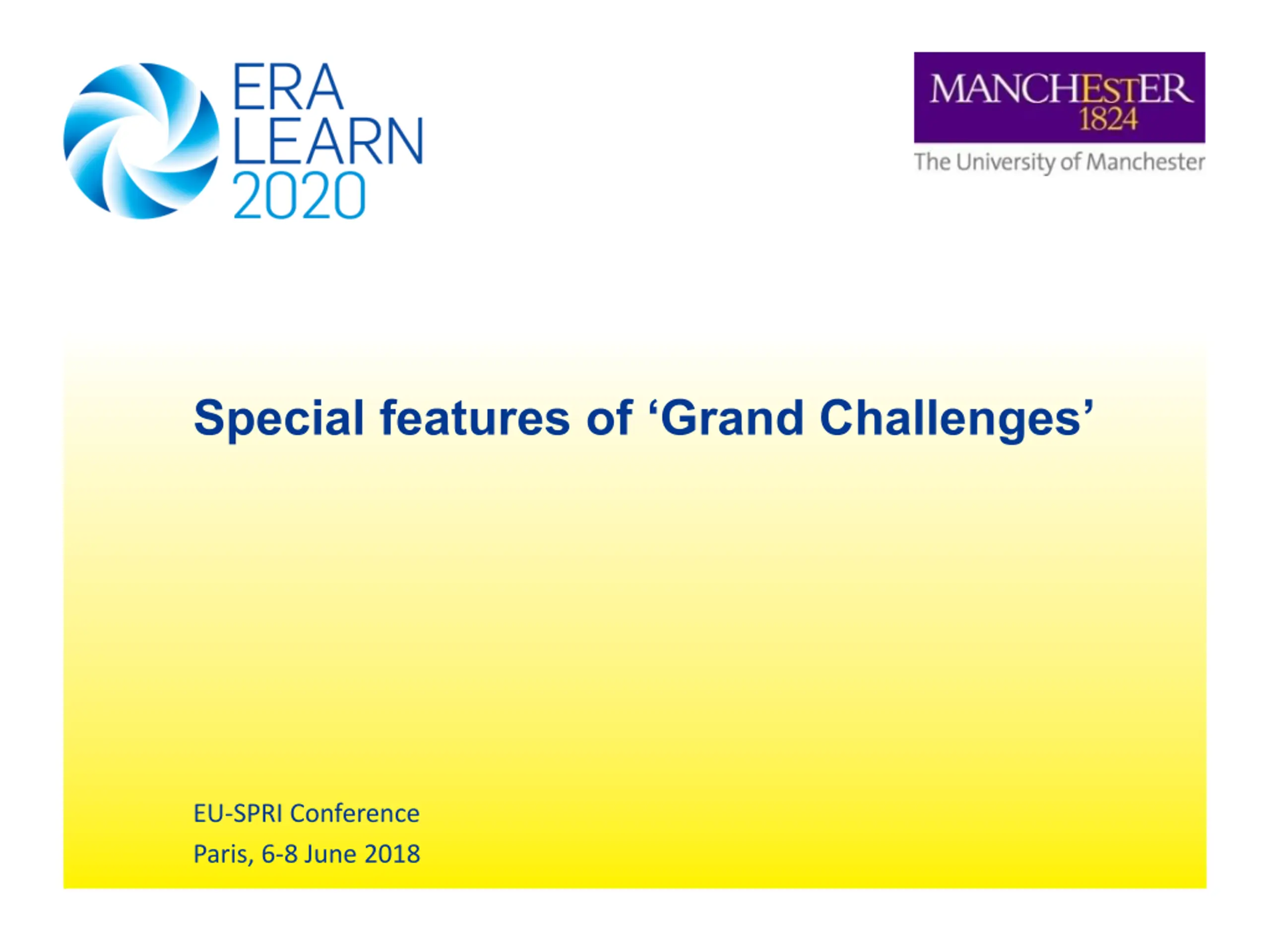 ERA
LEARN
2020

MANCHESTER
1824
The University of Manchester

Special features of ‘Grand Challenges’

EU-SPRI Conference
Paris, 6-8 June 2018